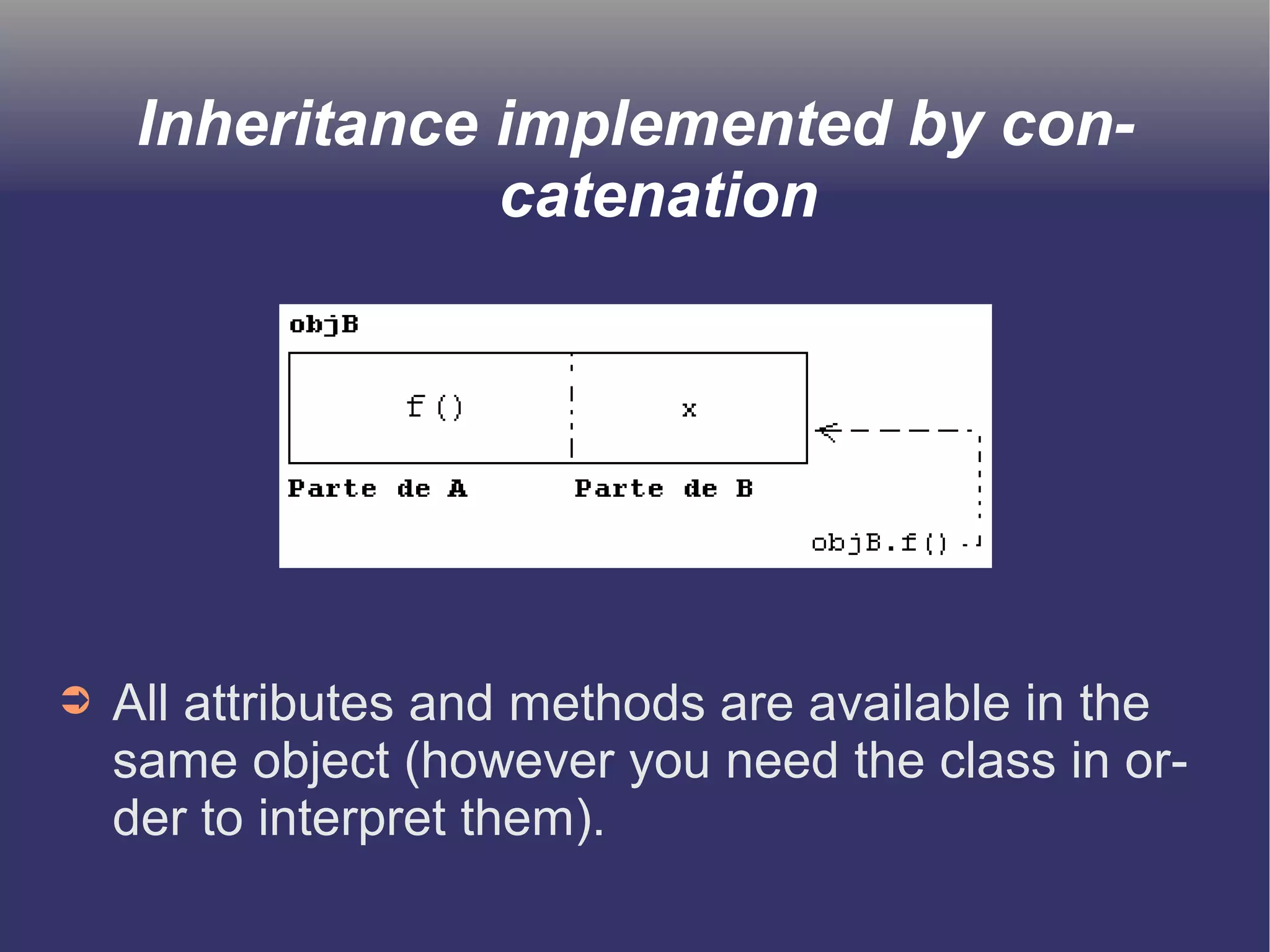 Inheritance implemented by concatenation

objB

f()

x

Parte de A

Parte de B

objB.f()

➲ All attributes and methods are available in the same object (however you need the class in order to interpret them).